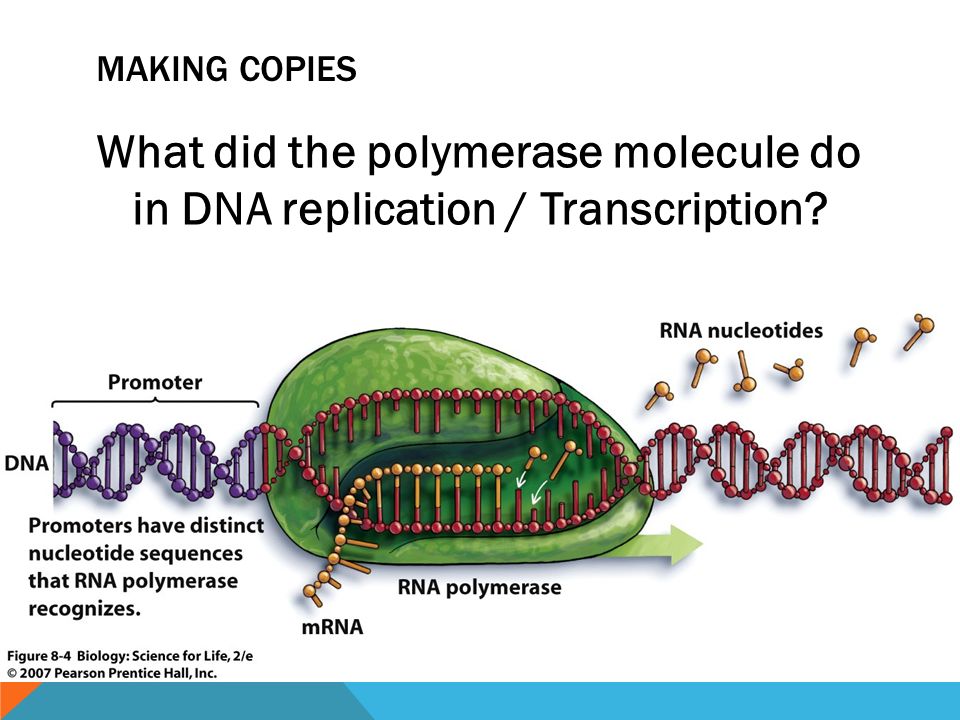 MAKING COPIES

What did the polymerase molecule do in DNA replication / Transcription?

RNA nucleotides

Promoter

DNA

Promoters have distinct nucleotide sequences that RNA polymerase recognizes.

RNA polymerase

mRNA

Figure 8-4 Biology: Science for Life, 2/e
© 2007 Pearson Prentice Hall, Inc.